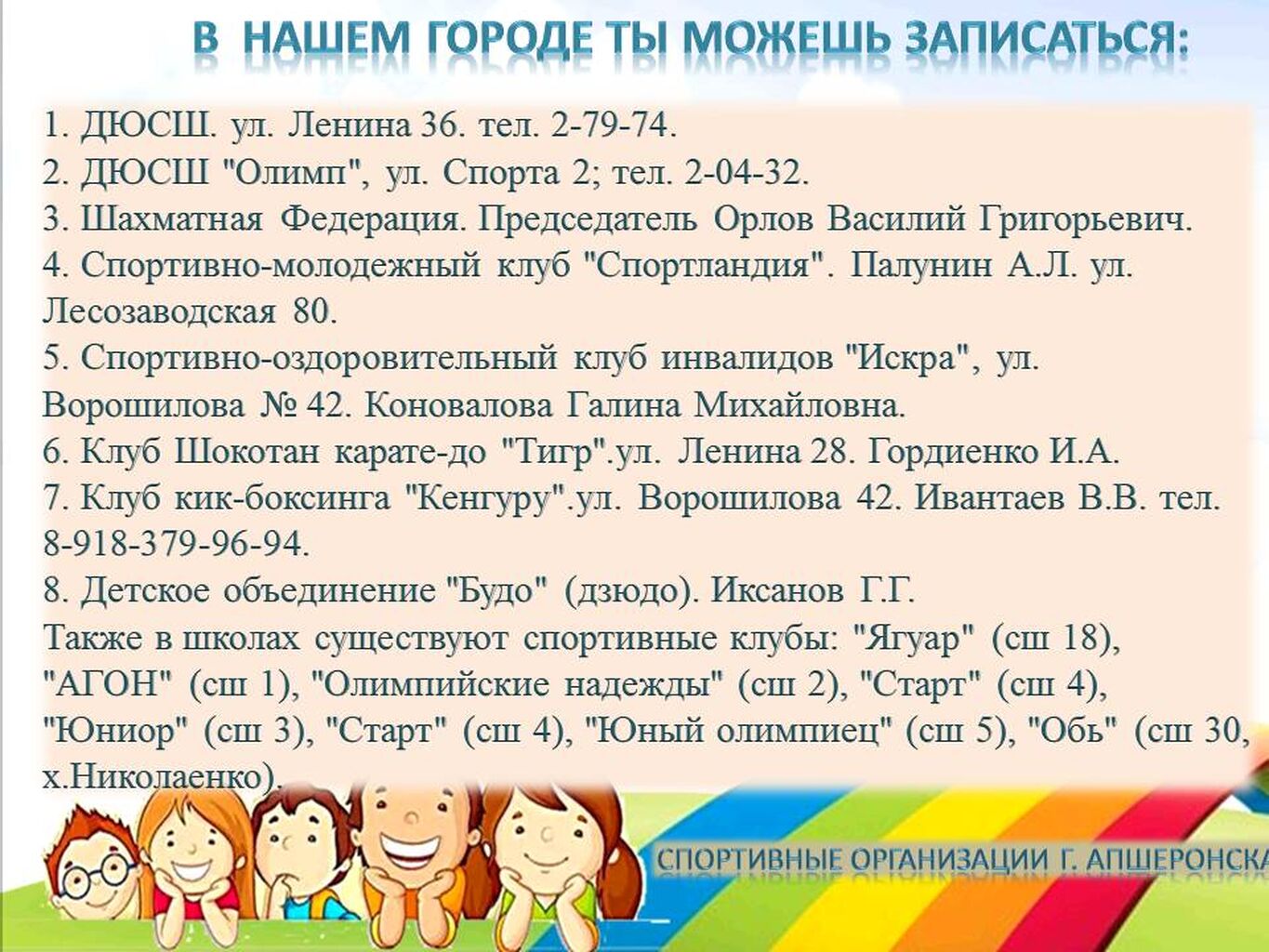 В НАШЕМ ГОРОДЕ ТЫ МОЖЕШЬ ЗАПИСАТЬСЯ:

1. ДЮСШ. ул. Ленина 36. тел. 2-79-74.
2. ДЮСШ "Олимп", ул. Спорта 2; тел. 2-04-32.
3. Шахматная Федерация. Председатель Орлов Василий Григорьевич.
4. Спортивно-молодежный клуб "Спортландия". Палунин А.Л. ул. Лесозаводская 80.
5. Спортивно-оздоровительный клуб инвалидов "Искра", ул. Ворошилова № 42. Коновалова Галина Михайловна.
6. Клуб Шокотан карате-до "Тигр".ул. Ленина 28. Гордиенко И.А.
7. Клуб кик-боксинга "Кенгуру".ул. Ворошилова 42. Ивантаев В.В. тел. 8-918-379-96-94.
8. Детское объединение "Будо" (дзюдо). Иксанов Г.Г.
Также в школах существуют спортивные клубы: "Ягуар" (сш 18), "АГОН" (сш 1), "Олимпийские надежды" (сш 2), "Старт" (сш 4), "Юниор" (сш 3), "Старт" (сш 4), "Юный олимпиец" (сш 5), "Обь" (сш 30, х.Николаенко).

СПОРТИВНЫЕ ОРГАНИЗАЦИИ Г. АПШЕРОНСКА